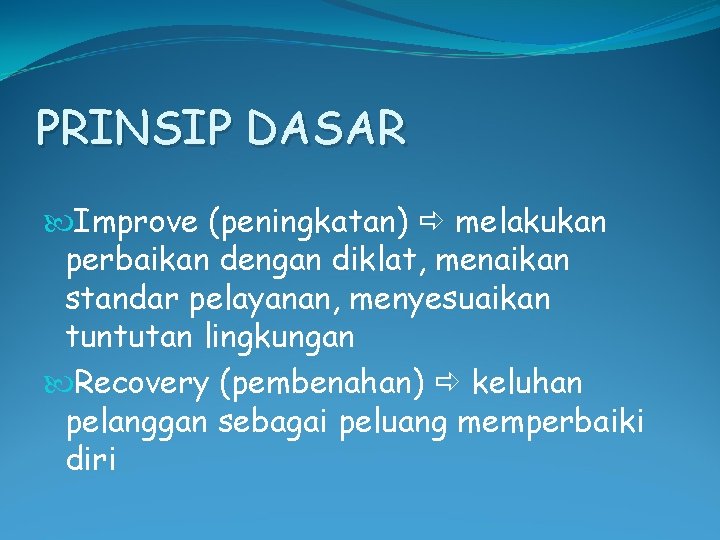 PRINSIP DASAR

Improve (peningkatan) ⇨ melakukan perbaikan dengan diklat, menaikan standar pelayanan, menyesuaikan tuntutan lingkungan

Recovery (pembenahan) ⇨ keluhan pelanggan sebagai peluang memperbaiki diri